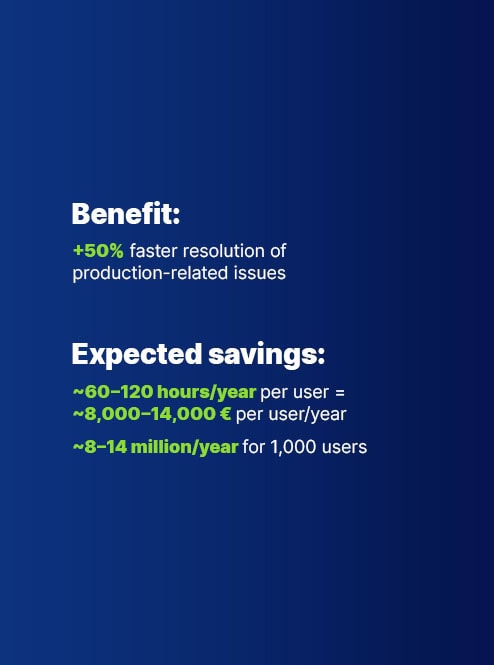 Benefit:

+50% faster resolution of production-related issues

Expected savings:

~60–120 hours/year per user = ~8,000–14,000 € per user/year

~8–14 million/year for 1,000 users